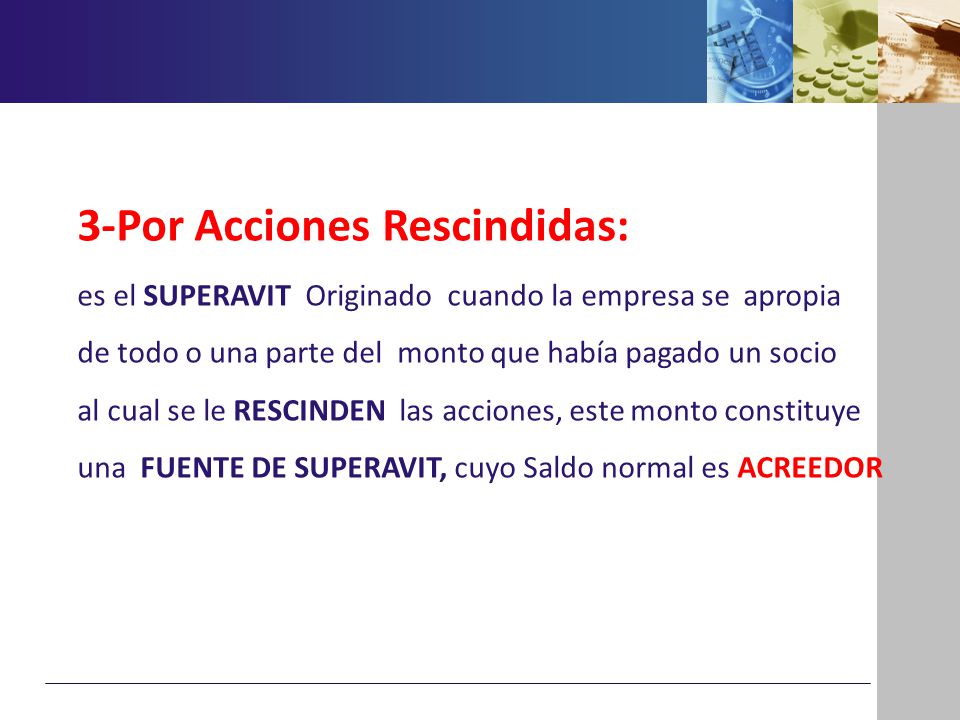 3-Por Acciones Rescindidas:

es el SUPERAVIT Originado cuando la empresa se apropia de todo o una parte del monto que había pagado un socio al cual se le RESCINDEN las acciones, este monto constituye una FUENTE DE SUPERAVIT, cuyo Saldo normal es ACREEDOR